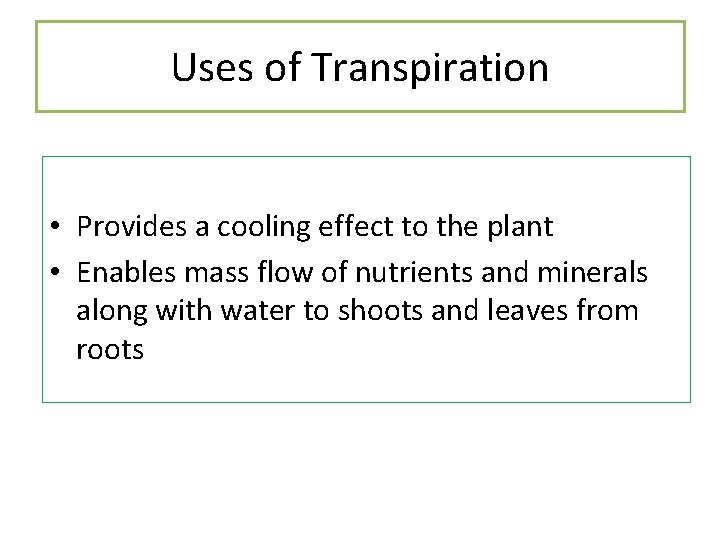 Uses of Transpiration

• Provides a cooling effect to the plant
• Enables mass flow of nutrients and minerals along with water to shoots and leaves from roots